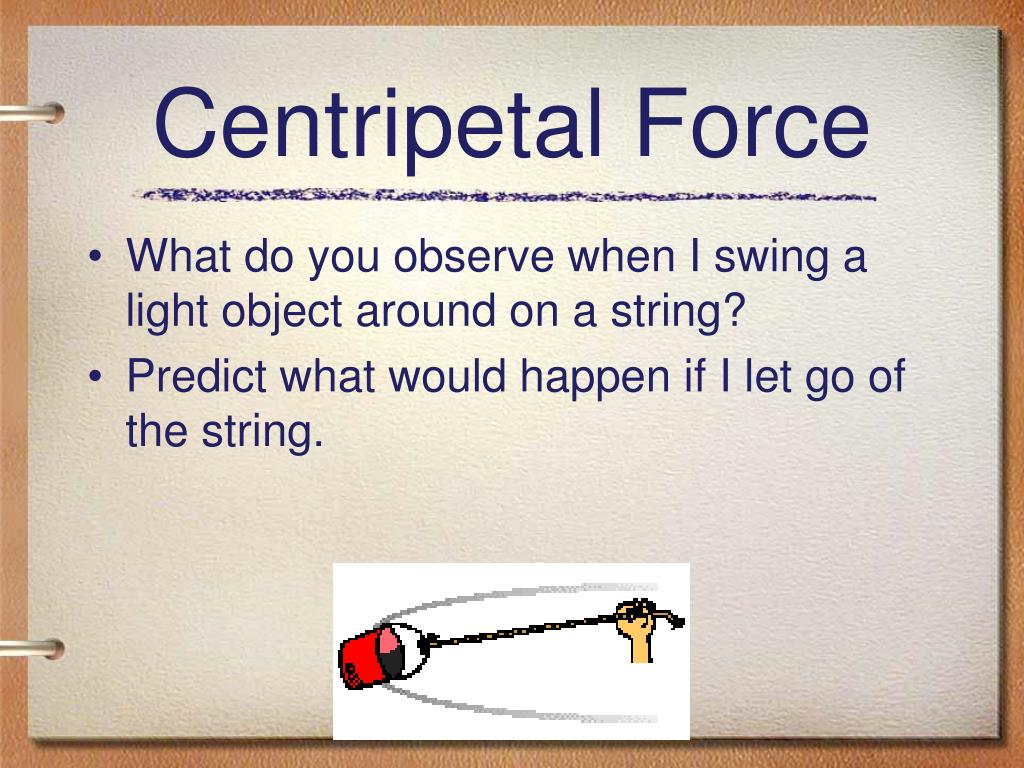 Centripetal Force

• What do you observe when I swing a light object around on a string?
• Predict what would happen if I let go of the string.